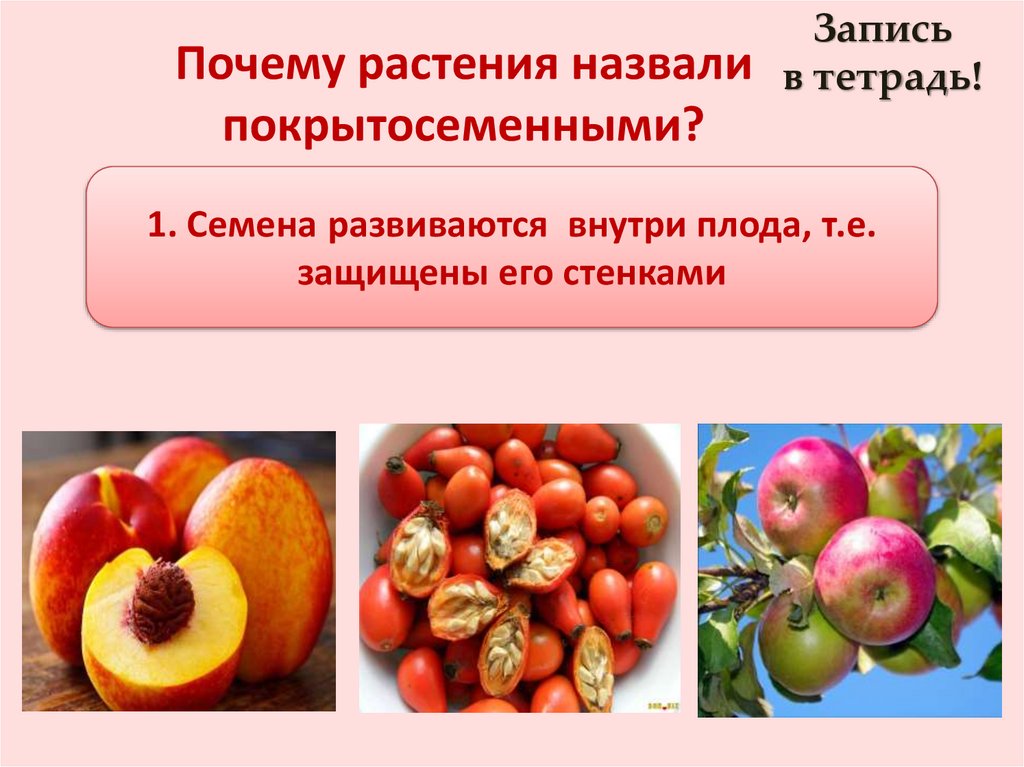 Почему растения назвали покрытосеменными?

Запись в тетрадь!

1. Семена развиваются внутри плода, т.е. защищены его стенками